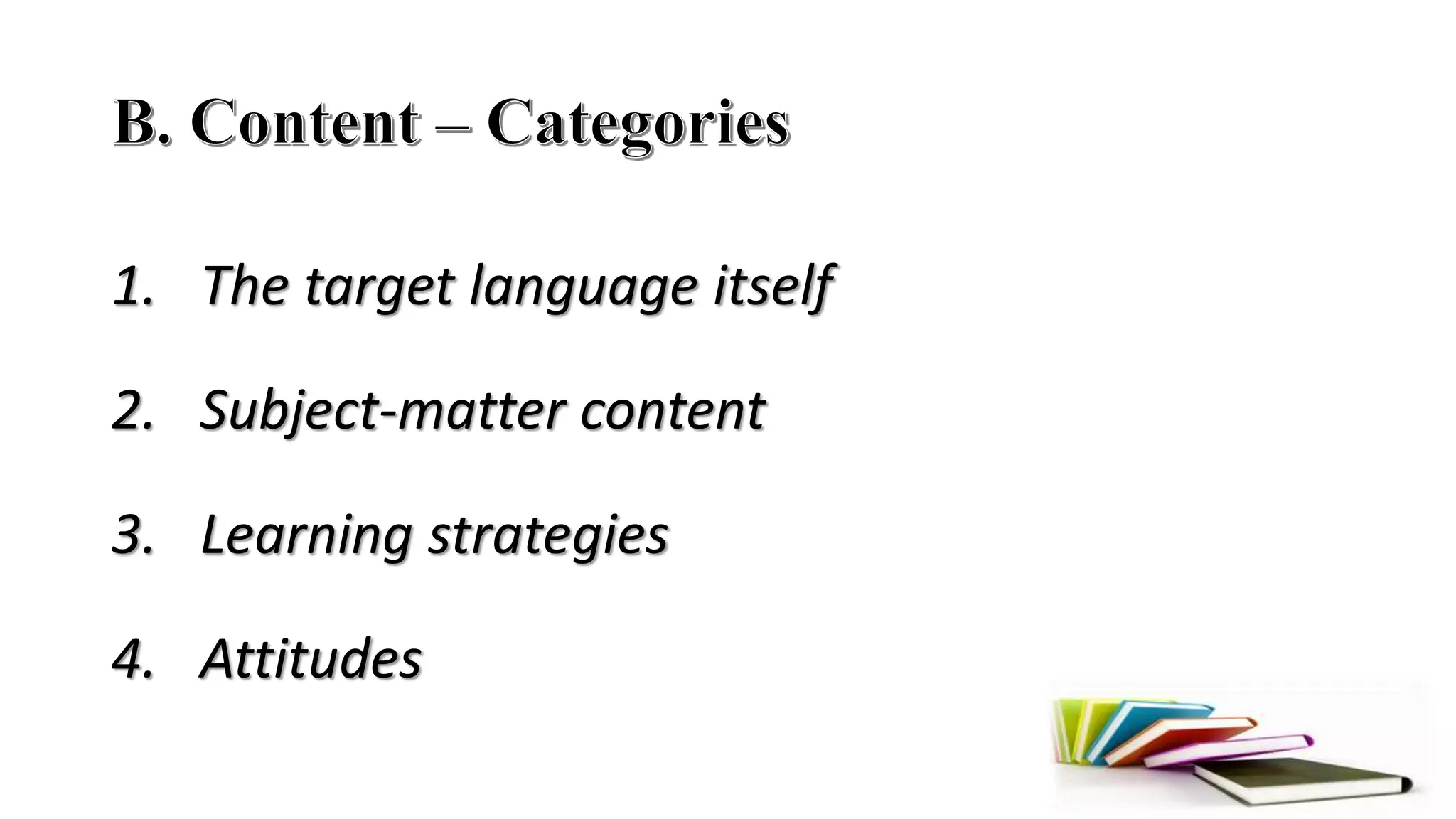 B. Content – Categories

1. The target language itself

2. Subject-matter content

3. Learning strategies

4. Attitudes